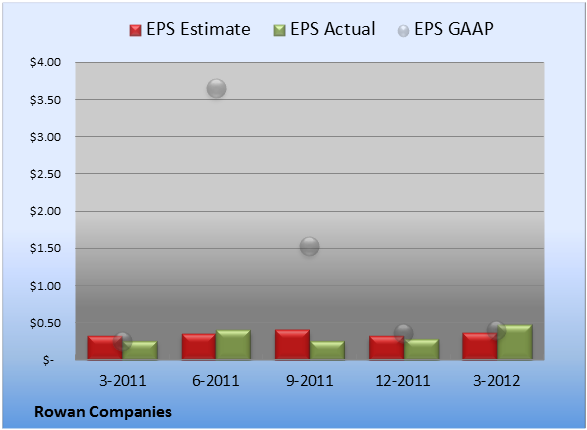 EPS Estimate EPS Actual EPS GAAP

$4.00
$3.50
$3.00
$2.50
$2.00
$1.50
$1.00
$0.50
$-

3-2011 6-2011 9-2011 12-2011 3-2012

Rowan Companies